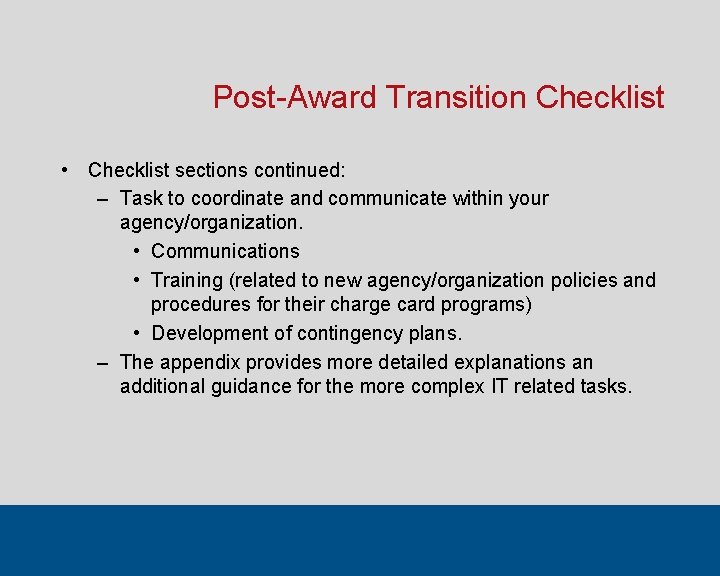 Post-Award Transition Checklist

• Checklist sections continued:
  – Task to coordinate and communicate within your agency/organization.
    • Communications
    • Training (related to new agency/organization policies and procedures for their charge card programs)
    • Development of contingency plans.
  – The appendix provides more detailed explanations an additional guidance for the more complex IT related tasks.